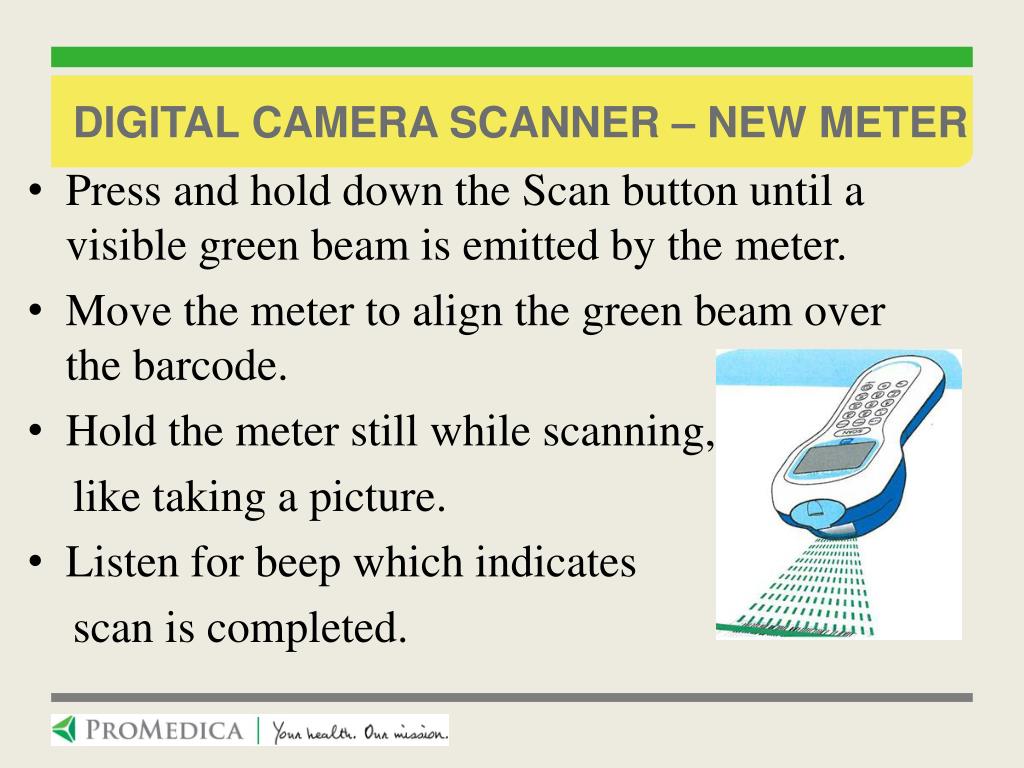 DIGITAL CAMERA SCANNER – NEW METER

• Press and hold down the Scan button until a visible green beam is emitted by the meter.
• Move the meter to align the green beam over the barcode.
• Hold the meter still while scanning, like taking a picture.
• Listen for beep which indicates scan is completed.

PROMEDICA | Your health. Our mission.